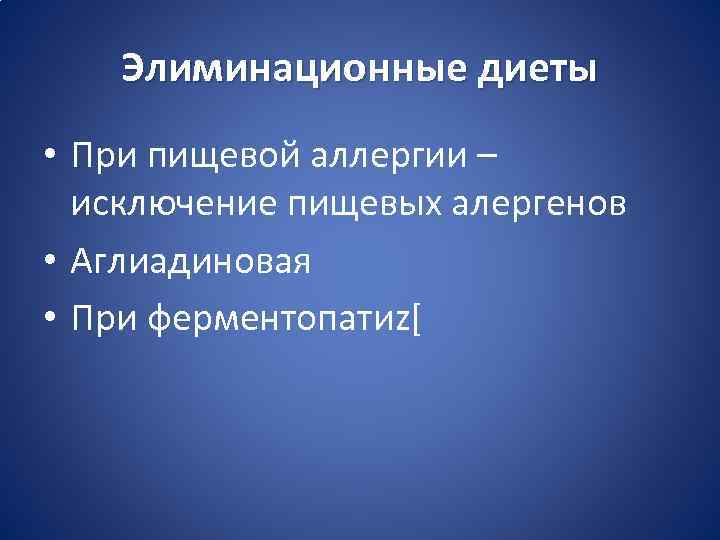 Элиминационные диеты

• При пищевой аллергии – исключение пищевых алергенов
• Аглиадиновая
• При ферментопатиz[